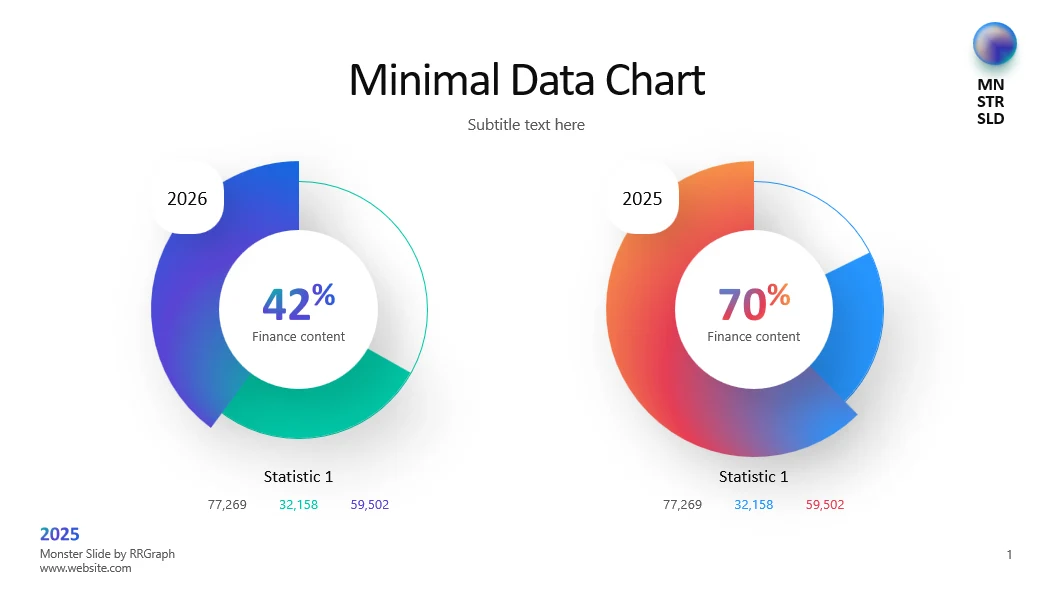 MN
STR
SLD

Minimal Data Chart

Subtitle text here

2026

42%
Finance content

Statistic 1

77,269 32,158 59,502

2025

70%
Finance content

Statistic 1

77,269 32,158 59,502

2025
Monster Slide by RRGraph
www.website.com

1